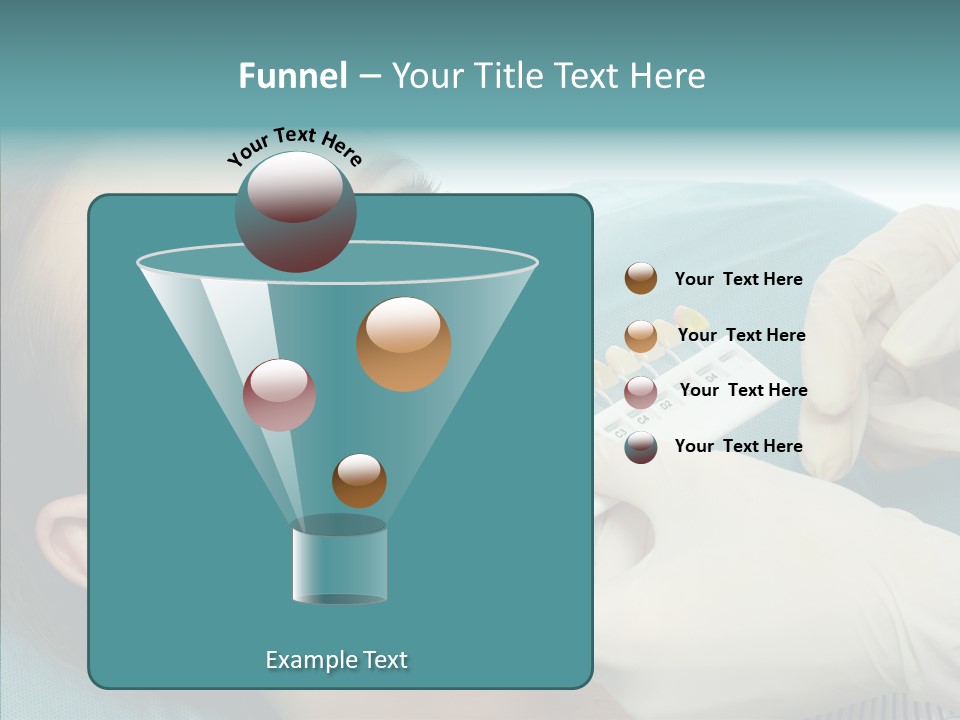 Funnel – Your Title Text Here

Your Text Here

Your Text Here

Your Text Here

Your Text Here

Your Text Here

Example Text